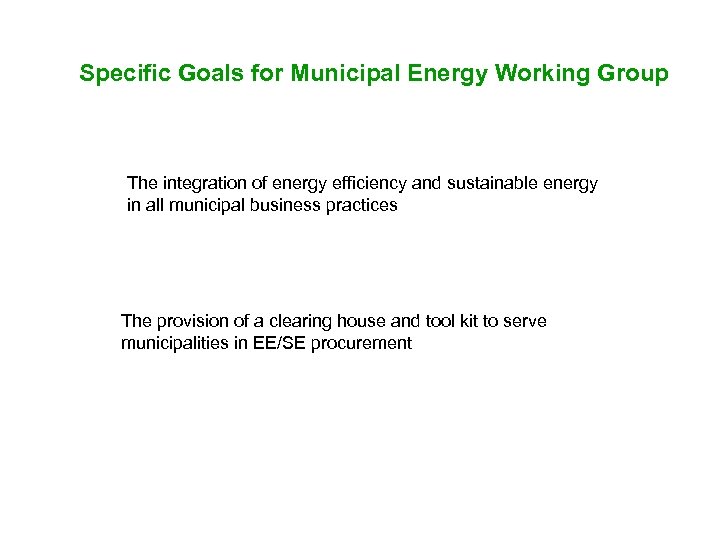 Specific Goals for Municipal Energy Working Group

The integration of energy efficiency and sustainable energy in all municipal business practices

The provision of a clearing house and tool kit to serve municipalities in EE/SE procurement